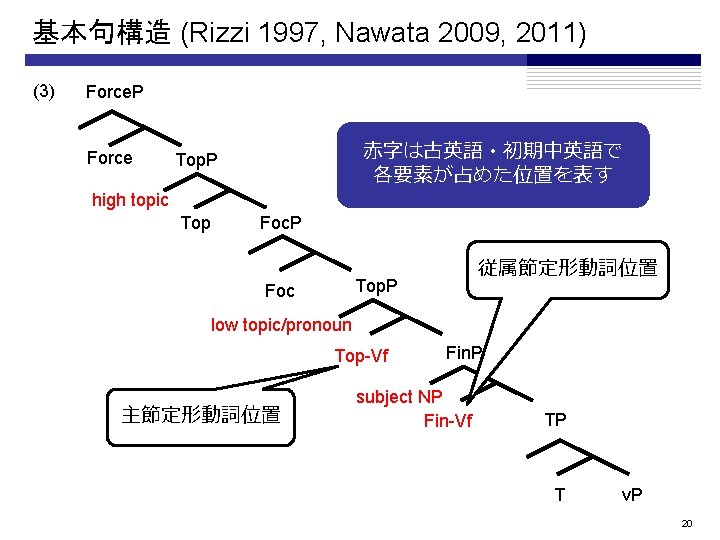 基本句構造 (Rizzi 1997, Nawata 2009, 2011)

(3) ForceP

Force TopP

high topic

Top FocP

Foc TopP

low topic/pronoun

Top-Vf

FinP

subject NP

Fin-Vf

TP

T vP

赤字は古英語・初期中英語で各要素が占めた位置を表す

従属節定形動詞位置

主節定形動詞位置

20